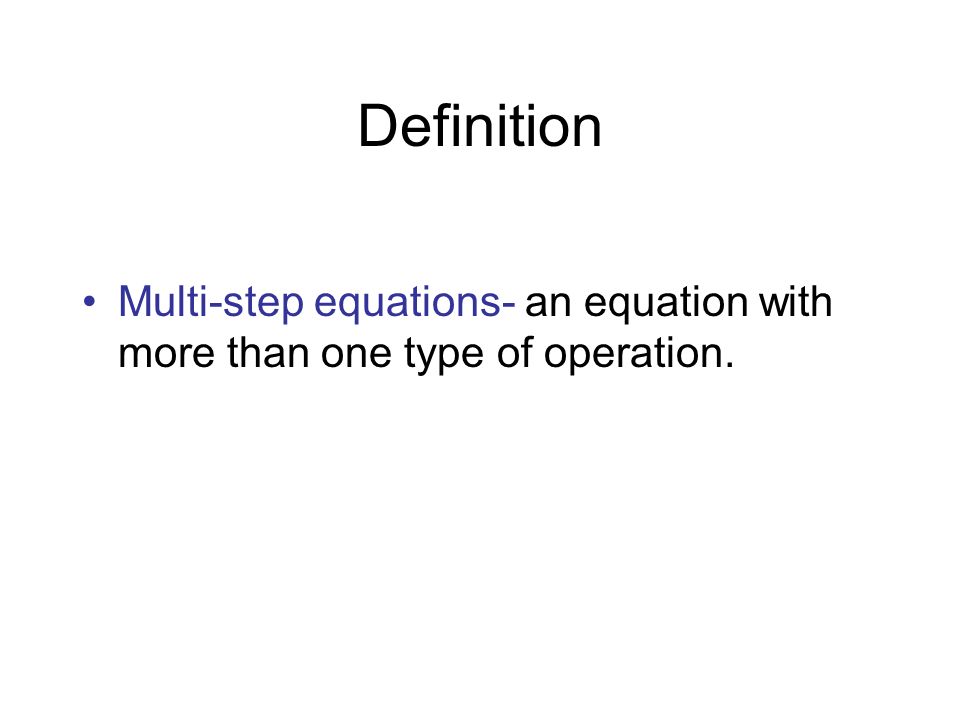 Definition

• Multi-step equations- an equation with more than one type of operation.